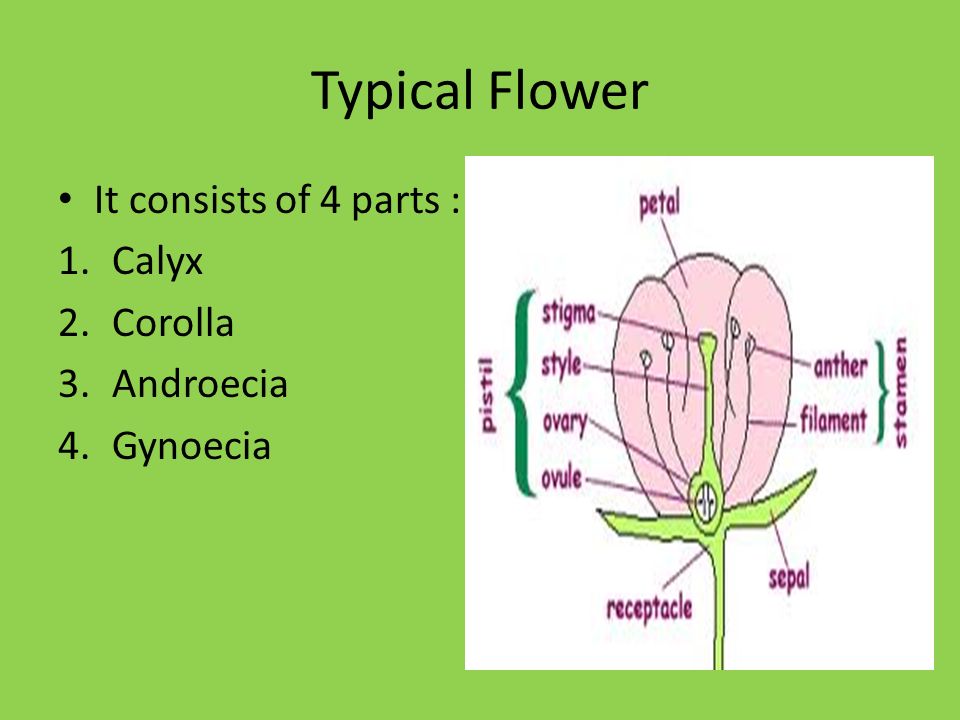 Typical Flower

• It consists of 4 parts :
1. Calyx
2. Corolla
3. Androecia
4. Gynoecia

petal
pistil
stigma
style
ovary
ovule
anther
filament
stamen
sepal
receptacle